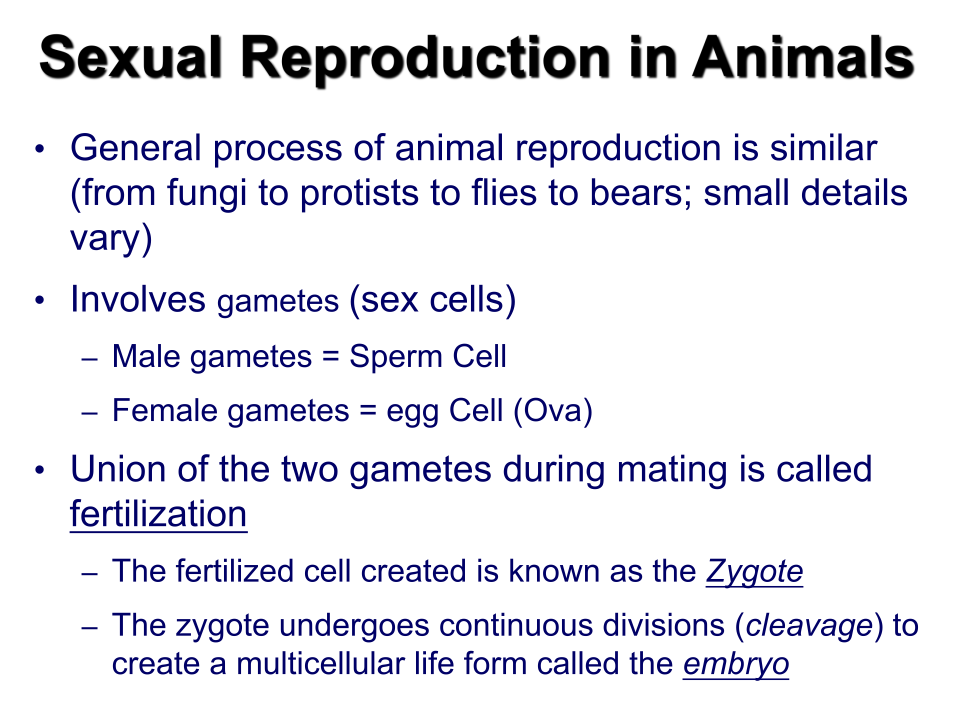 Sexual Reproduction in Animals

• General process of animal reproduction is similar (from fungi to protists to flies to bears; small details vary)

• Involves gametes (sex cells)

– Male gametes = Sperm Cell

– Female gametes = egg Cell (Ova)

• Union of the two gametes during mating is called fertilization

– The fertilized cell created is known as the Zygote

– The zygote undergoes continuous divisions (cleavage) to create a multicellular life form called the embryo